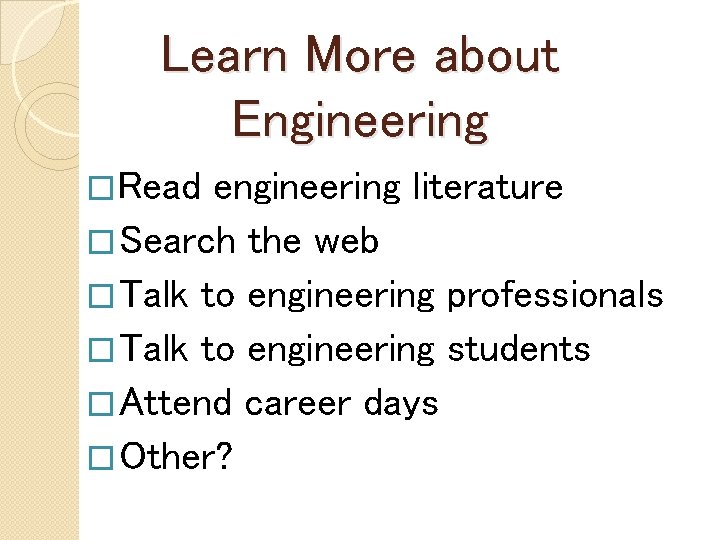 Learn More about Engineering

□ Read engineering literature
□ Search the web
□ Talk to engineering professionals
□ Talk to engineering students
□ Attend career days
□ Other?